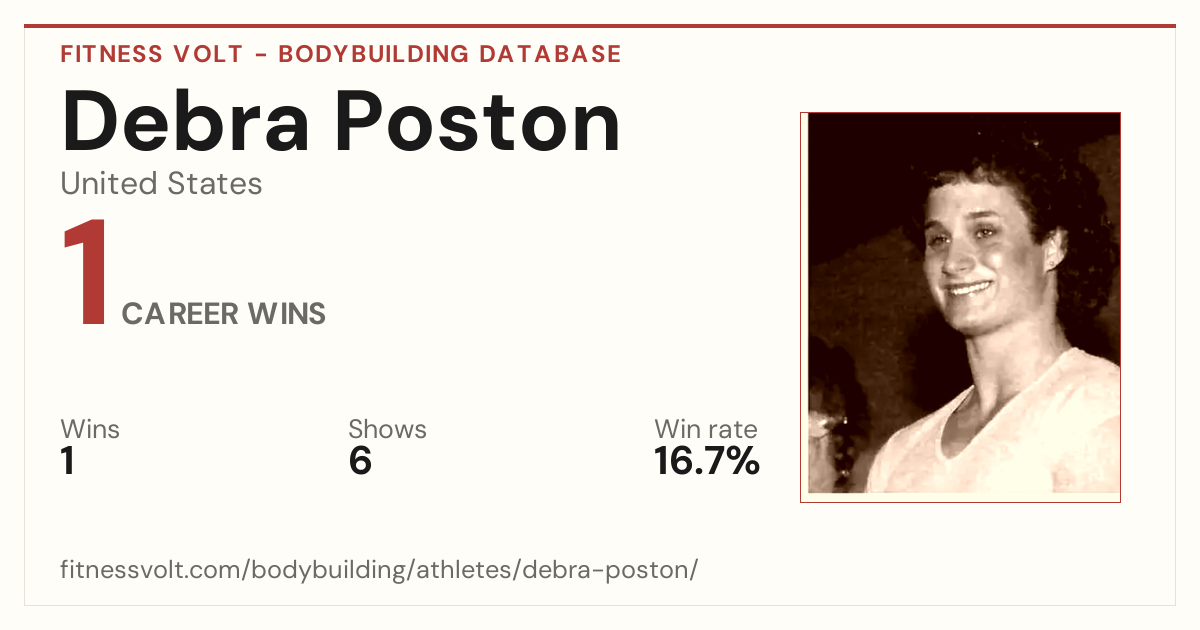 FITNESS VOLT - BODYBUILDING DATABASE

Debra Poston

United States

1 CAREER WINS

Wins
1

Shows
6

Win rate
16.7%

fitnessvolt.com/bodybuilding/athletes/debra-poston/